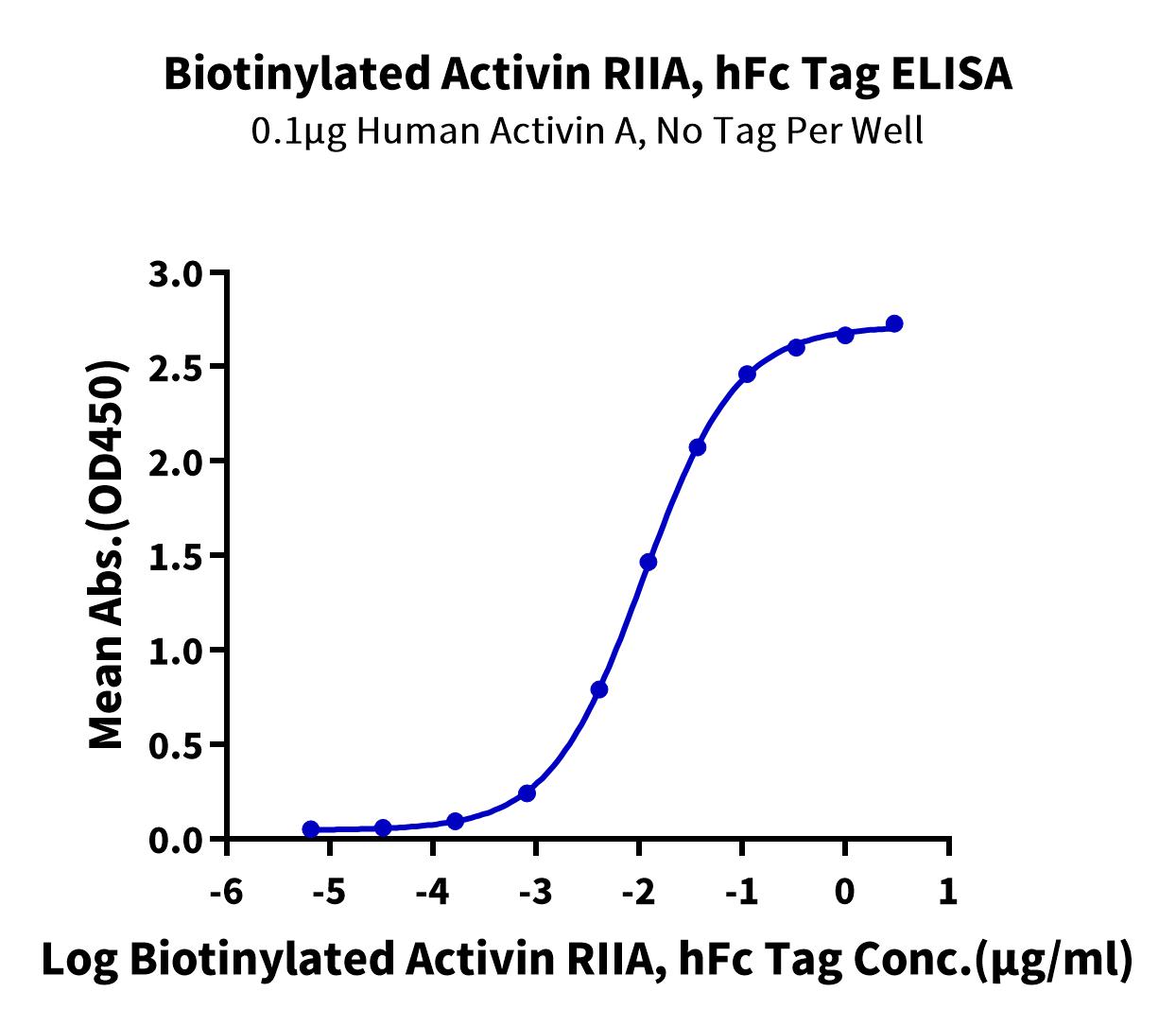 Biotinylated Activin RIIA, hFc Tag ELISA
0.1μg Human Activin A, No Tag Per Well

Mean Abs.(OD450)

3.0
2.5
2.0
1.5
1.0
0.5
0.0

-6
-5
-4
-3
-2
-1
0
1

Log Biotinylated Activin RIIA, hFc Tag Conc.(μg/ml)